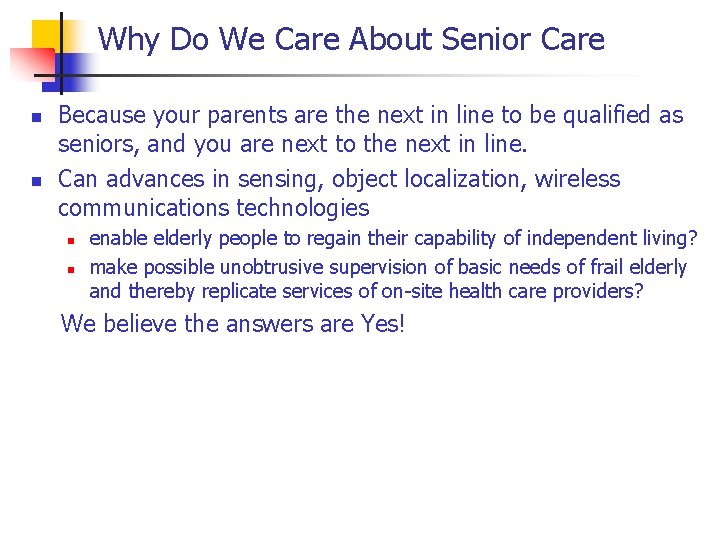 Why Do We Care About Senior Care

- Because your parents are the next in line to be qualified as seniors, and you are next to the next in line.
- Can advances in sensing, object localization, wireless communications technologies
  - enable elderly people to regain their capability of independent living?
  - make possible unobtrusive supervision of basic needs of frail elderly and thereby replicate services of on-site health care providers?

We believe the answers are Yes!